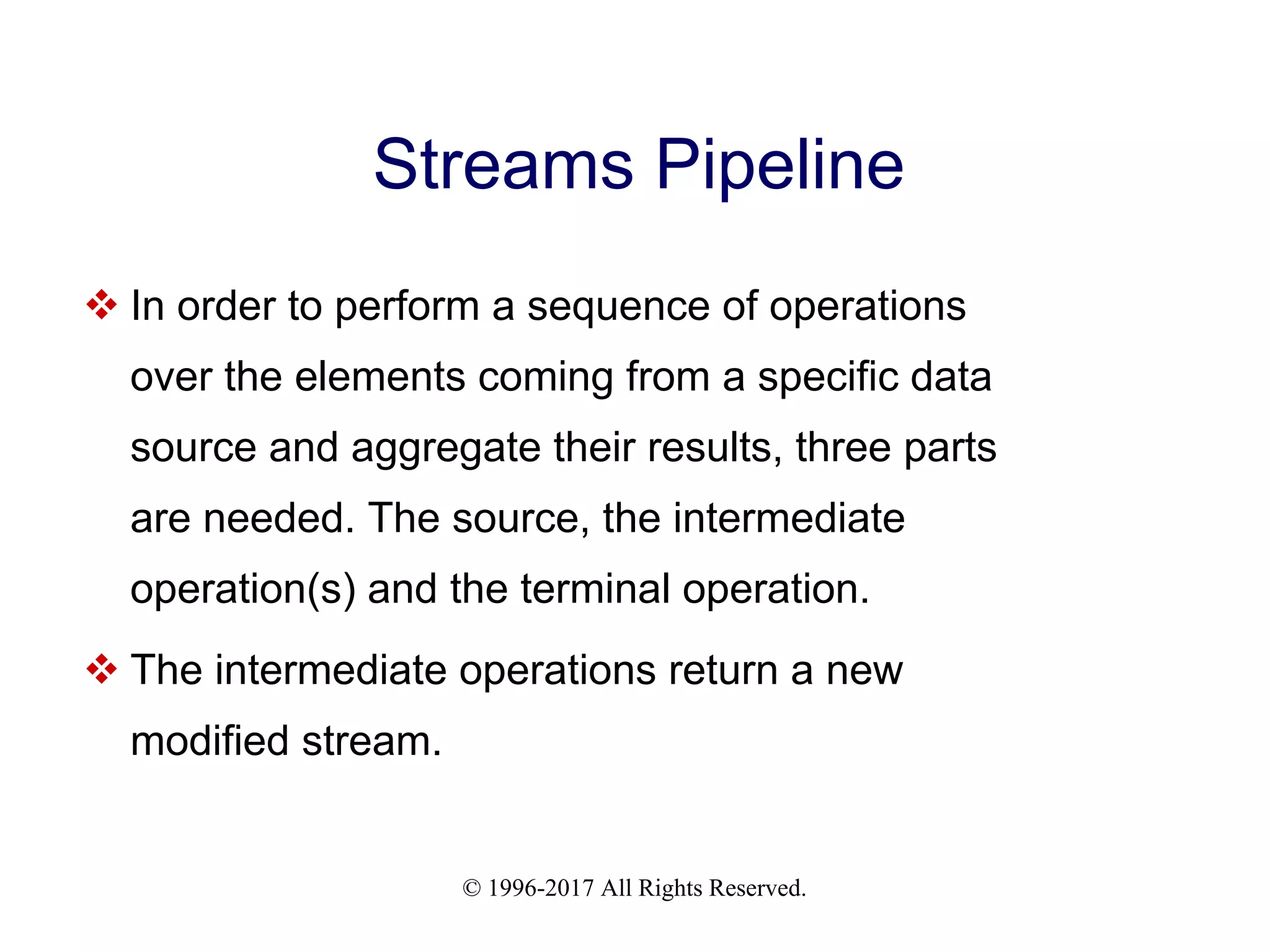 Streams Pipeline

❖ In order to perform a sequence of operations over the elements coming from a specific data source and aggregate their results, three parts are needed. The source, the intermediate operation(s) and the terminal operation.

❖ The intermediate operations return a new modified stream.

© 1996-2017 All Rights Reserved.